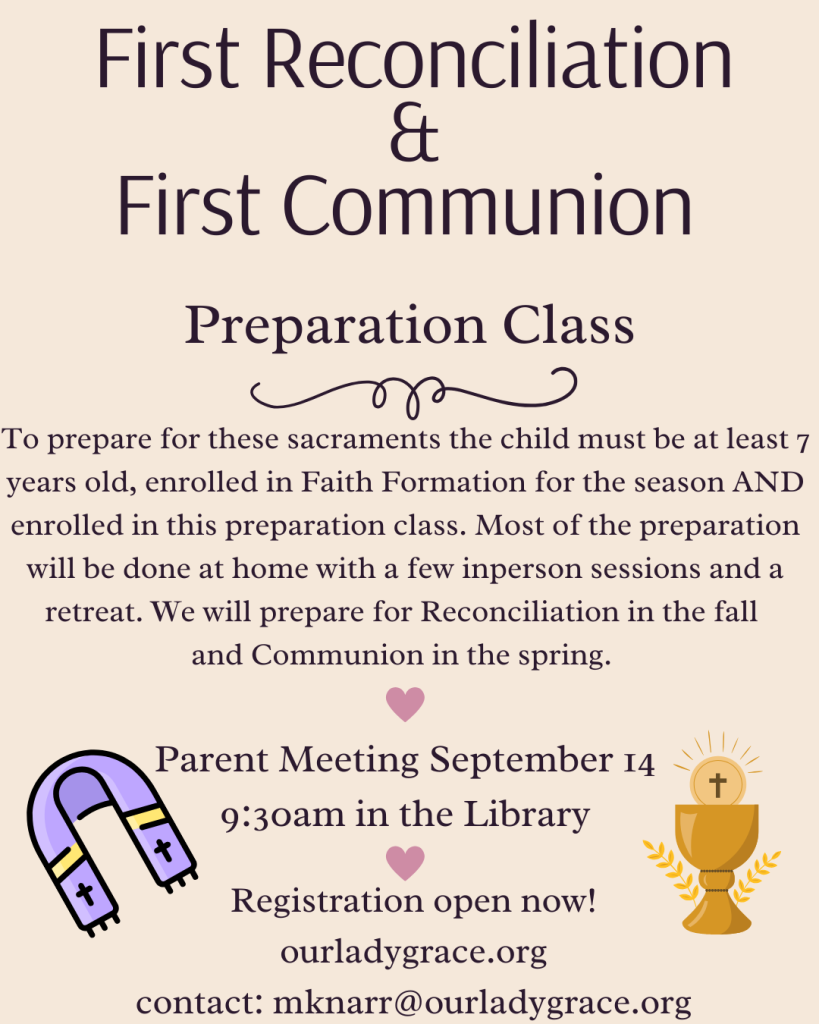 First Reconciliation
&
First Communion

Preparation Class

To prepare for these sacraments the child must be at least 7 years old, enrolled in Faith Formation for the season AND enrolled in this preparation class. Most of the preparation will be done at home with a few inperson sessions and a retreat. We will prepare for Reconciliation in the fall and Communion in the spring.

Parent Meeting September 14
9:30am in the Library

Registration open now!
ourladygrace.org
contact: mknarr@ourladygrace.org